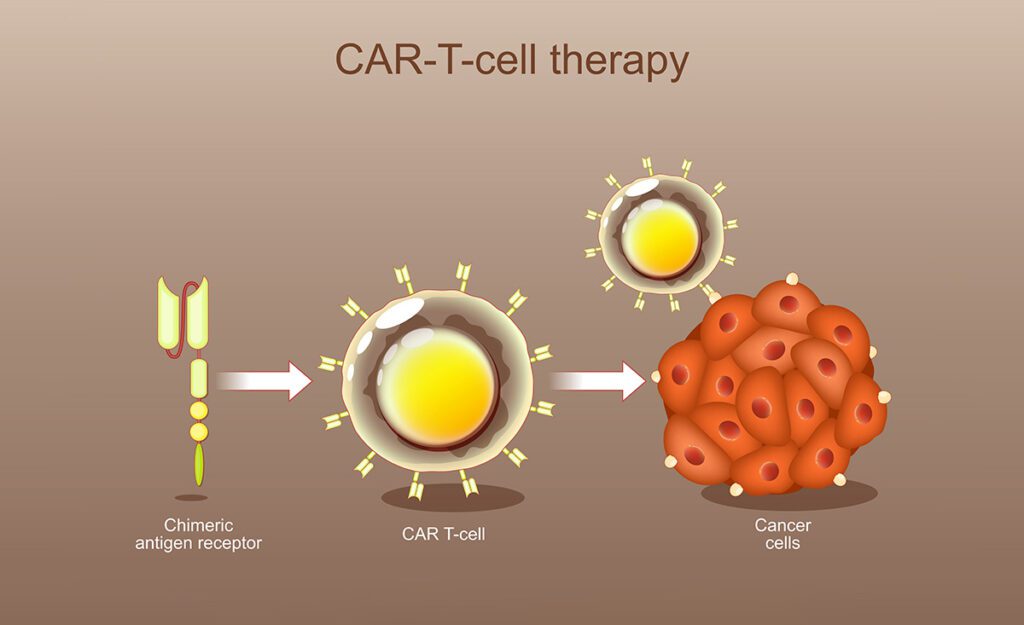 CAR-T-cell therapy

Chimeric antigen receptor

CAR T-cell

Cancer cells